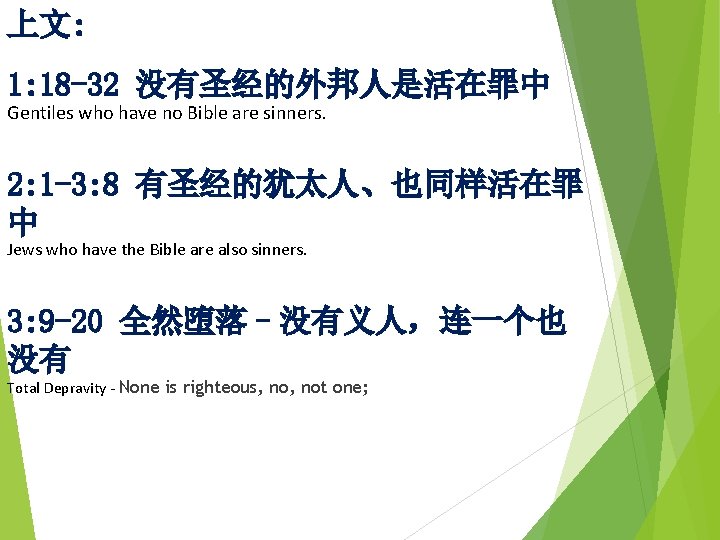 上文:

1:18-32 没有圣经的外邦人是活在罪中
Gentiles who have no Bible are sinners.

2:1-3:8 有圣经的犹太人、也同样活在罪中
Jews who have the Bible are also sinners.

3:9-20 全然堕落 – 没有义人，连一个也没有
Total Depravity - None is righteous, no, not one;